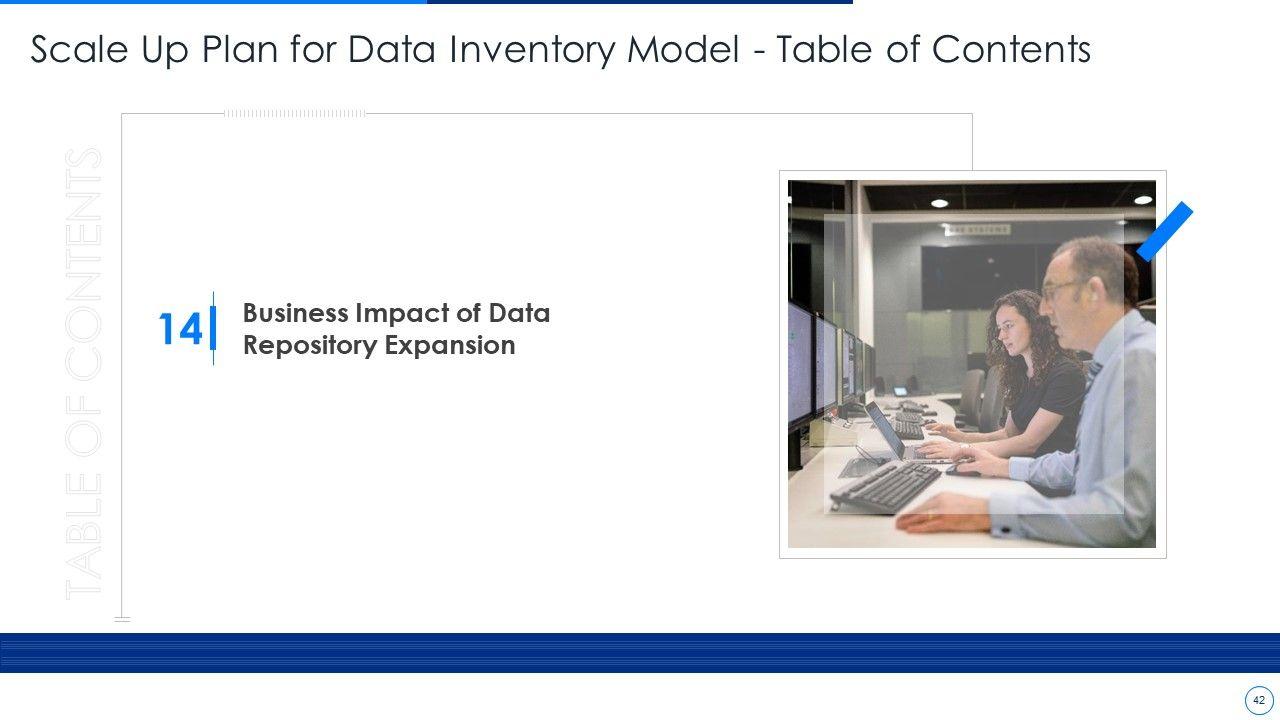 Scale Up Plan for Data Inventory Model - Table of Contents

TABLE OF CONTENTS

14 Business Impact of Data Repository Expansion

42